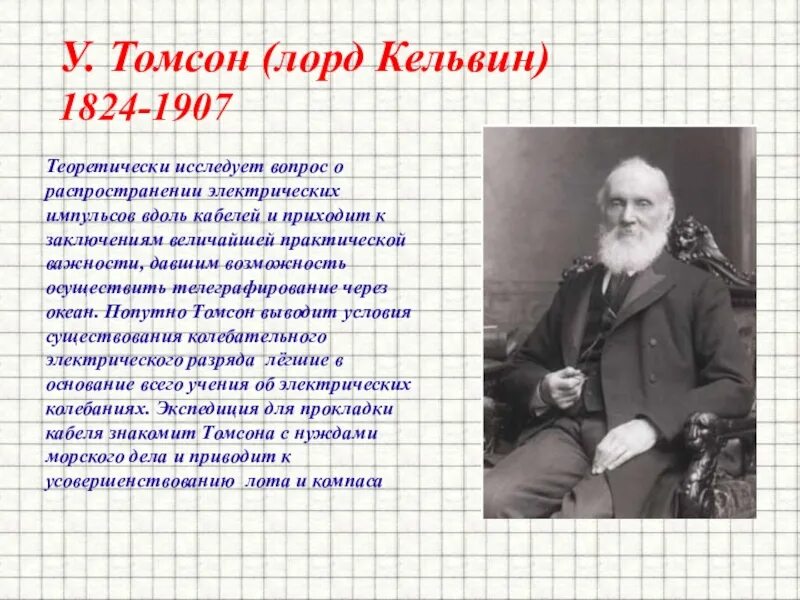 У. Томсон (лорд Кельвин)
1824-1907

Теоретически исследует вопрос о распространении электрических импульсов вдоль кабелей и приходит к заключениям величайшей практической важности, давшим возможность осуществить телеграфирование через океан. Попутно Томсон выводит условия существования колебательного электрического разряда лёгшие в основание всего учения об электрических колебаниях. Экспедиция для прокладки кабеля знакомит Томсона с нуждами морского дела и приводит к усовершенствованию лота и компаса